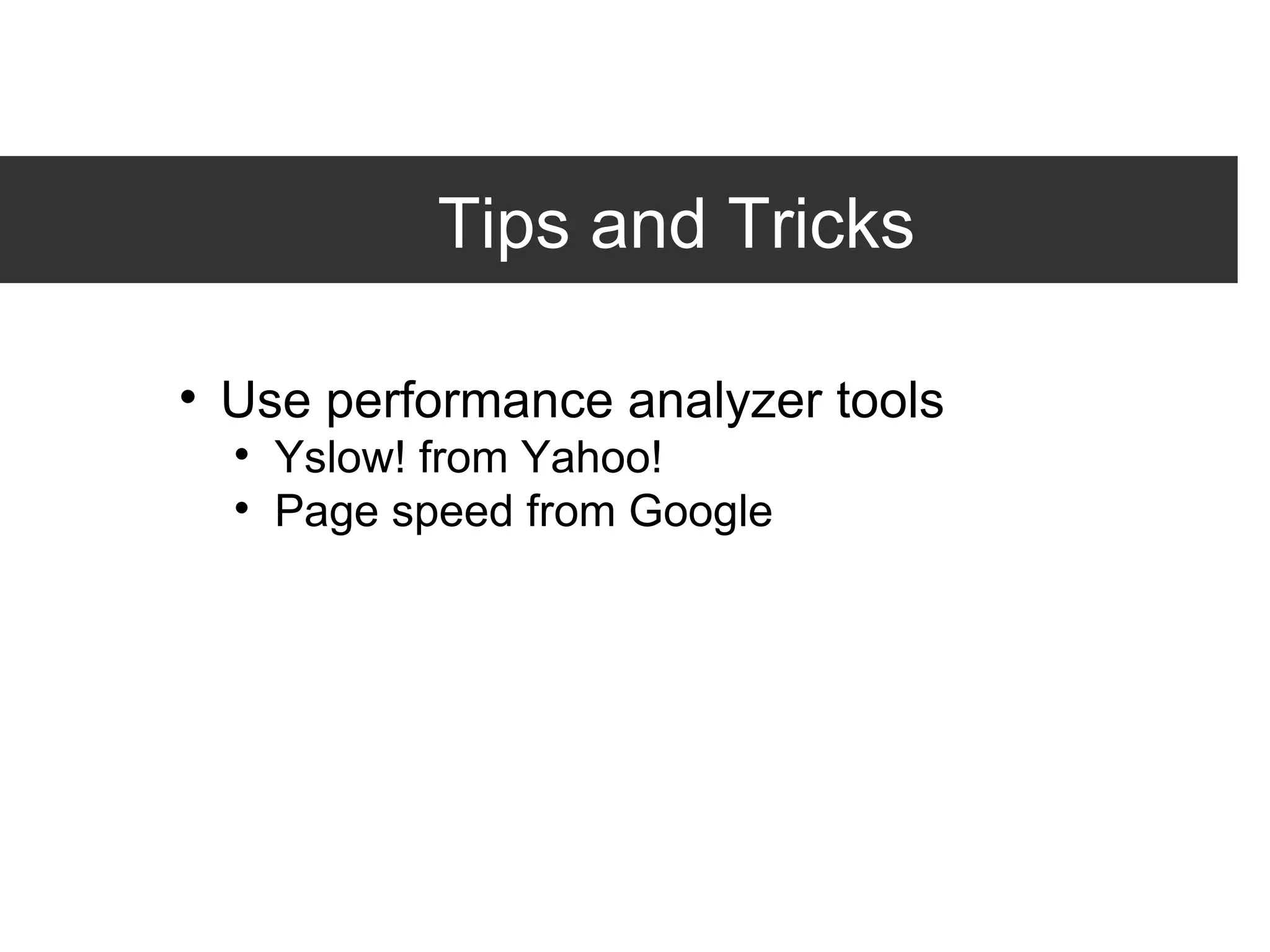 Tips and Tricks

• Use performance analyzer tools
  • Yslow! from Yahoo!
  • Page speed from Google